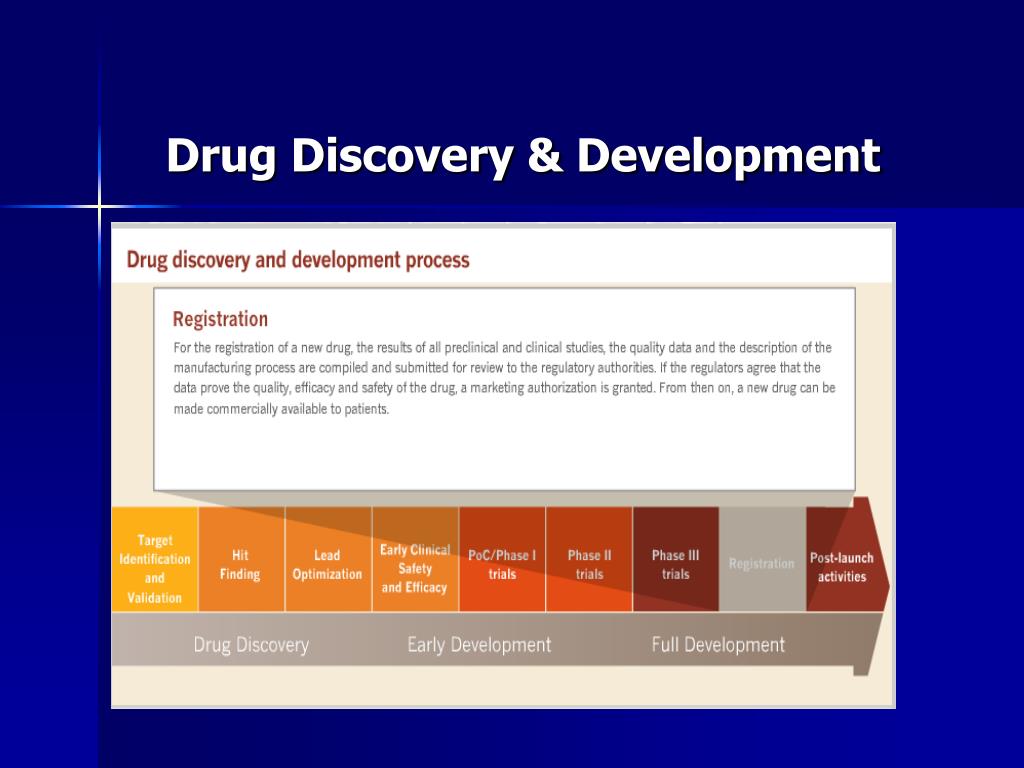 Drug Discovery & Development

Drug discovery and development process

Registration

For the registration of a new drug, the results of all preclinical and clinical studies, the quality data and the description of the manufacturing process are compiled and submitted for review to the regulatory authorities. If the regulators agree that the data prove the quality, efficacy and safety of the drug, a marketing authorization is granted. From then on, a new drug can be made commercially available to patients.

Target Identification and Validation

Hit Finding

Lead Optimization

Early Clinical Safety and Efficacy

PoC/Phase I trials

Phase II trials

Phase III trials

Registration

Post-launch activities

Drug Discovery

Early Development

Full Development